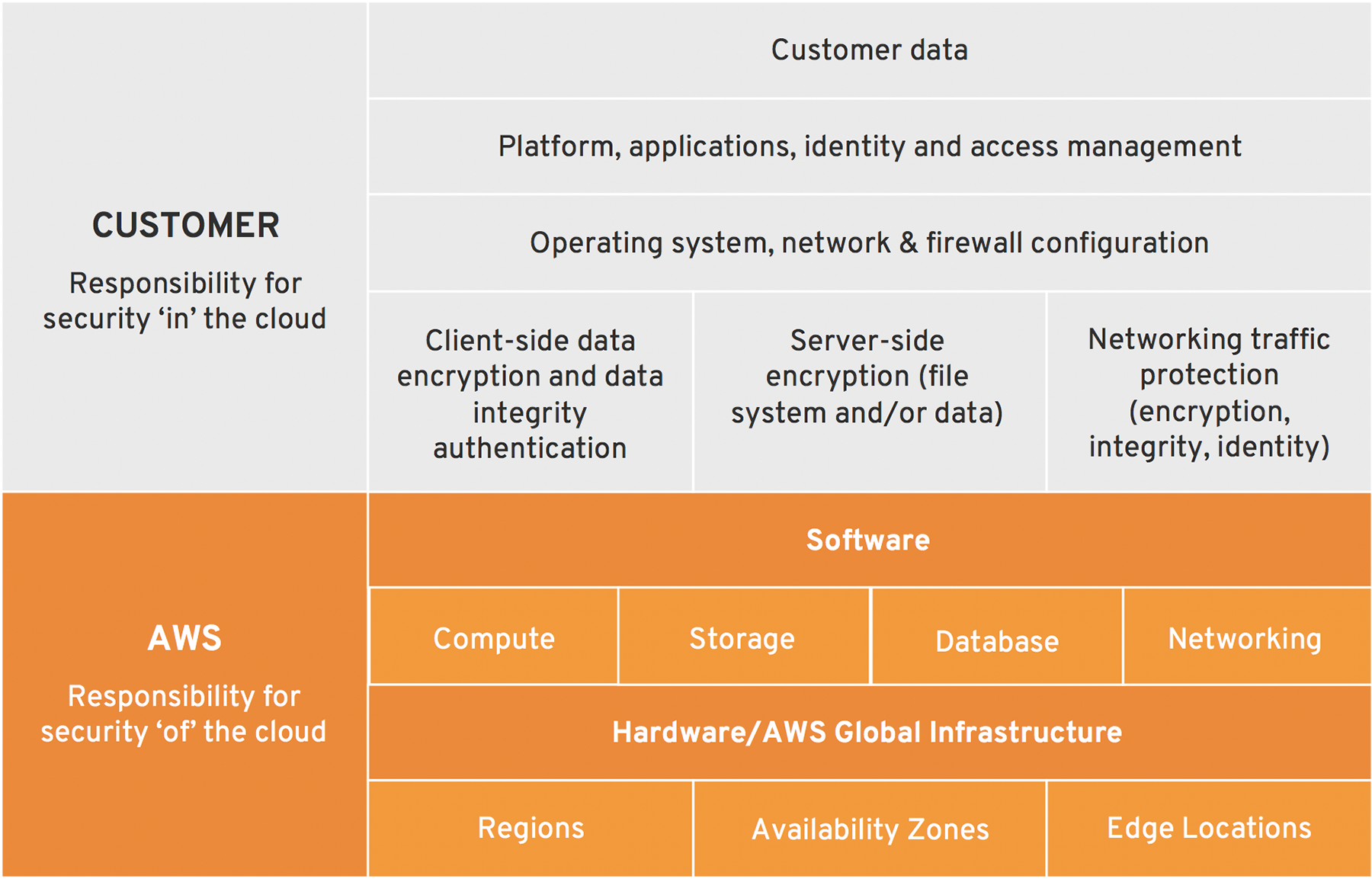 CUSTOMER

Responsibility for security ‘in’ the cloud

Customer data

Platform, applications, identity and access management

Operating system, network & firewall configuration

Client-side data encryption and data integrity authentication

Server-side encryption (file system and/or data)

Networking traffic protection (encryption, integrity, identity)

AWS

Responsibility for security ‘of’ the cloud

Software

Compute

Storage

Database

Networking

Hardware/AWS Global Infrastructure

Regions

Availability Zones

Edge Locations